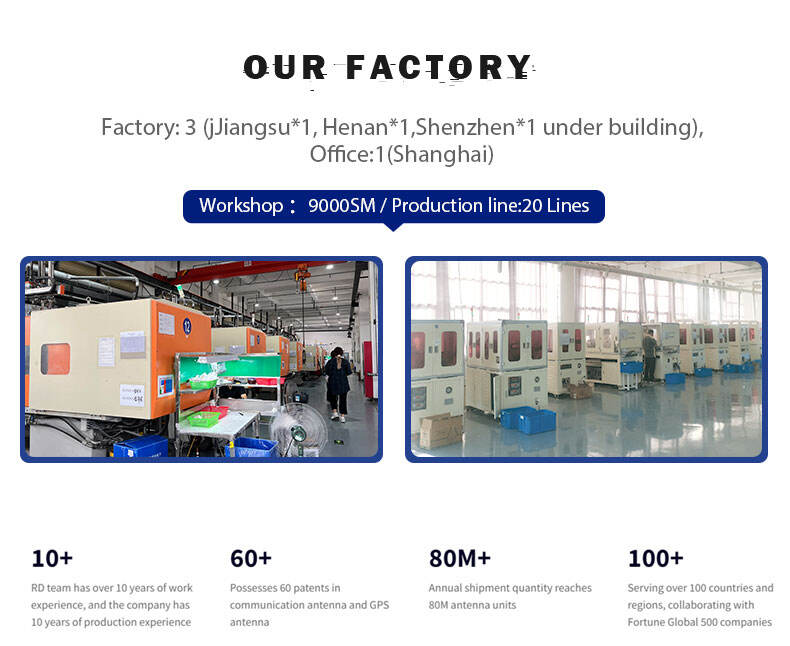 OUR FACTORY

Factory: 3 (jJiangsu*1, Henan*1,Shenzhen*1 under building), Office:1(Shanghai)

Workshop： 9000SM / Production line:20 Lines

12

10+
RD team has over 10 years of work experience, and the company has 10 years of production experience

60+
Possesses 60 patents in communication antenna and GPS antenna

80M+
Annual shipment quantity reaches 80M antenna units

100+
Serving over 100 countries and regions, collaborating with Fortune Global 500 companies